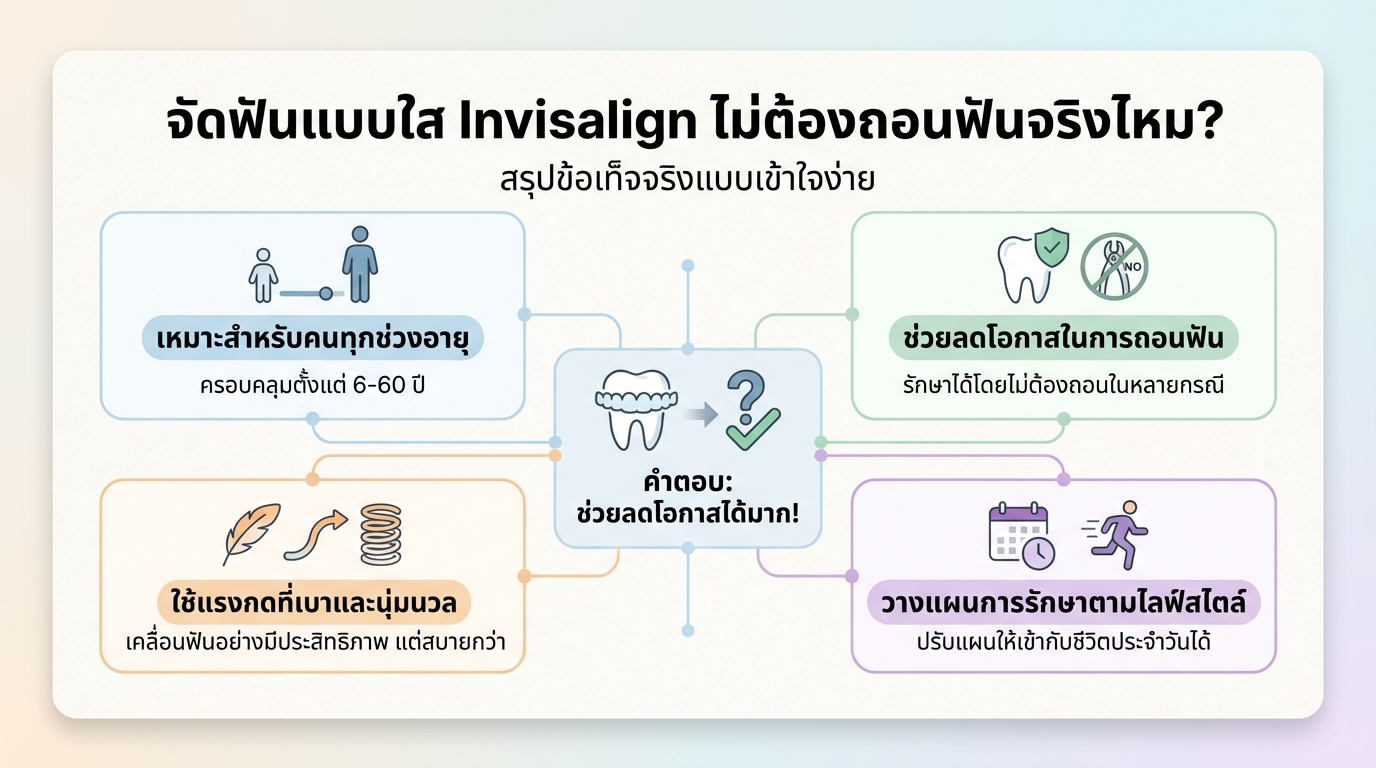 จัดฟันแบบใส Invisalign ไม่ต้องถอนฟันจริงไหม?
สรุปข้อเท็จจริงแบบเข้าใจง่าย

เหมาะสำหรับคนทุกช่วงอายุ
ครอบคลุมตั้งแต่ 6-60 ปี

NO

ช่วยลดโอกาสในการถอนฟัน
รักษาได้โดยไม่ต้องถอนในหลายกรณี

คำตอบ:
ช่วยลดโอกาสได้มาก!

ใช้แรงกดที่เบาและนุ่มนวล
เคลื่อนฟันอย่างมีประสิทธิภาพ แต่สบายกว่า

วางแผนการรักษาตามไลฟ์สไตล์
ปรับแผนให้เข้ากับชีวิตประจำวันได้